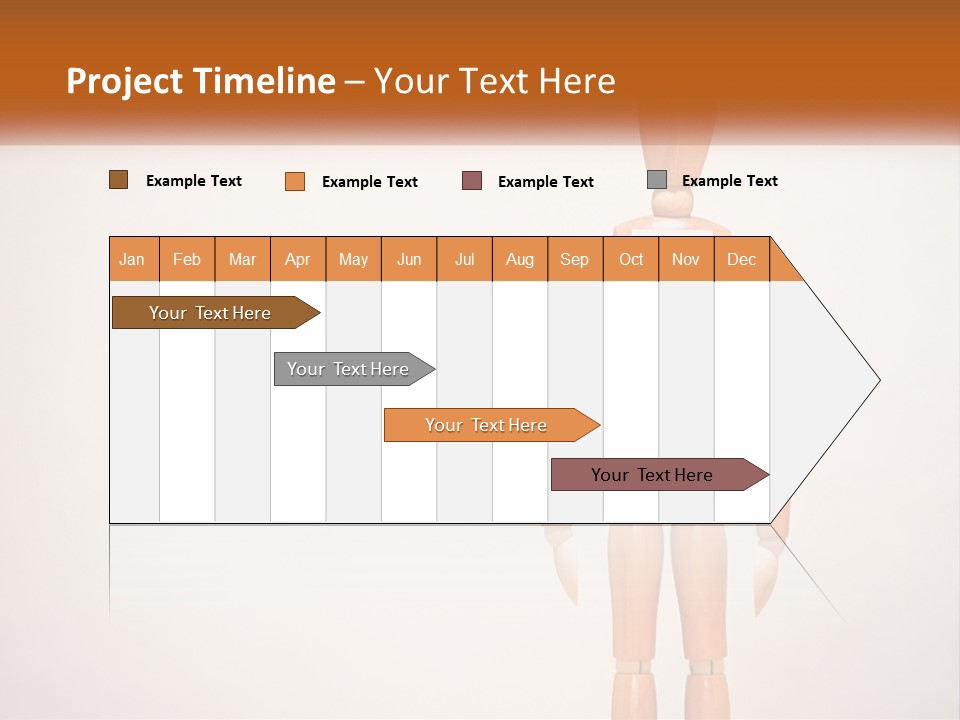 Project Timeline – Your Text Here

Example Text
Example Text
Example Text
Example Text

| Jan | Feb | Mar | Apr | May | Jun | Jul | Aug | Sep | Oct | Nov | Dec |
|---|---|---|---|---|---|---|---|---|---|---|---|

Your Text Here
Your Text Here
Your Text Here
Your Text Here